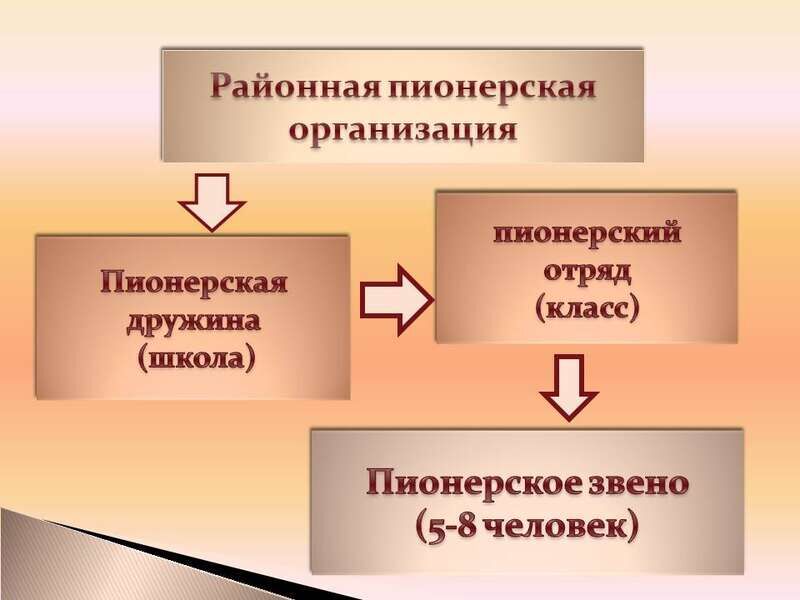 Районная пионерская организация

Пионерская дружина (школа)

пионерский отряд (класс)

Пионерское звено (5-8 человек)